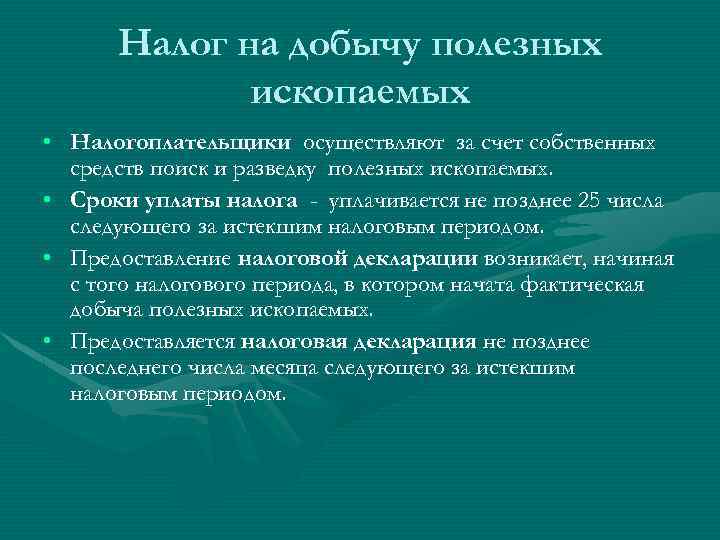 Налог на добычу полезных ископаемых

• Налогоплательщики осуществляют за счет собственных средств поиск и разведку полезных ископаемых.

• Сроки уплаты налога - уплачивается не позднее 25 числа следующего за истекшим налоговым периодом.

• Предоставление налоговой декларации возникает, начиная с того налогового периода, в котором начата фактическая добыча полезных ископаемых.

• Предоставляется налоговая декларация не позднее последнего числа месяца следующего за истекшим налоговым периодом.